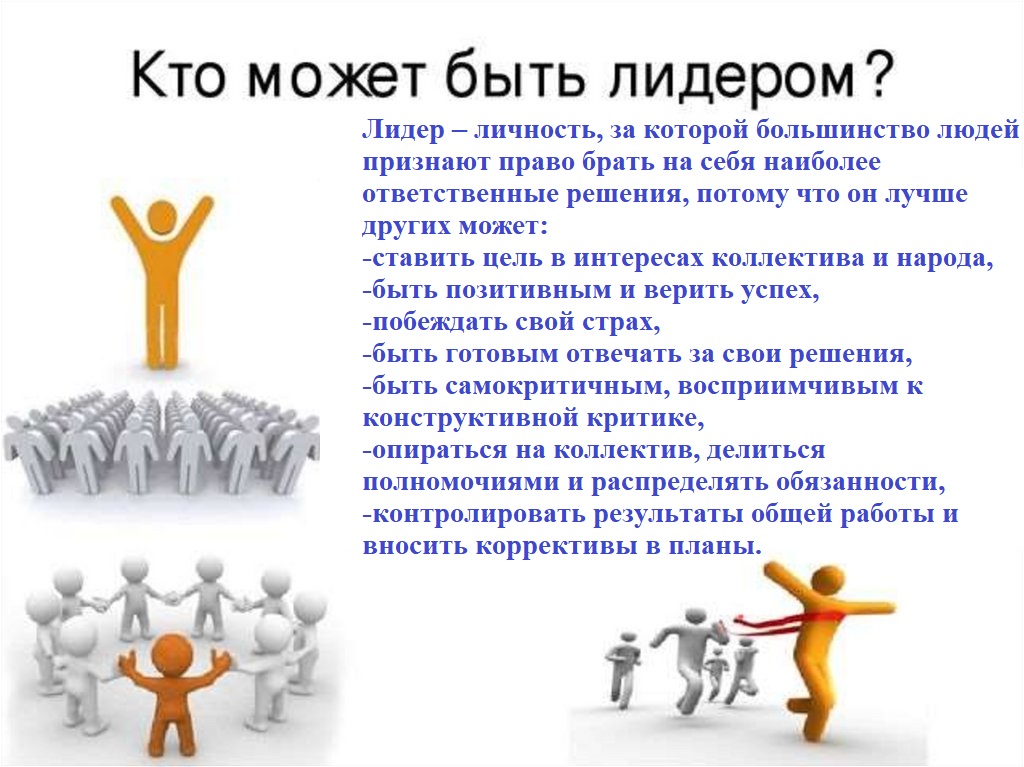 Кто может быть лидером?

Лидер – личность, за которой большинство людей признают право брать на себя наиболее ответственные решения, потому что он лучше других может:
-ставить цель в интересах коллектива и народа,
-быть позитивным и верить успех,
-побеждать свой страх,
-быть готовым отвечать за свои решения,
-быть самокритичным, восприимчивым к конструктивной критике,
-опираться на коллектив, делиться полномочиями и распределять обязанности,
-контролировать результаты общей работы и вносить коррективы в планы.